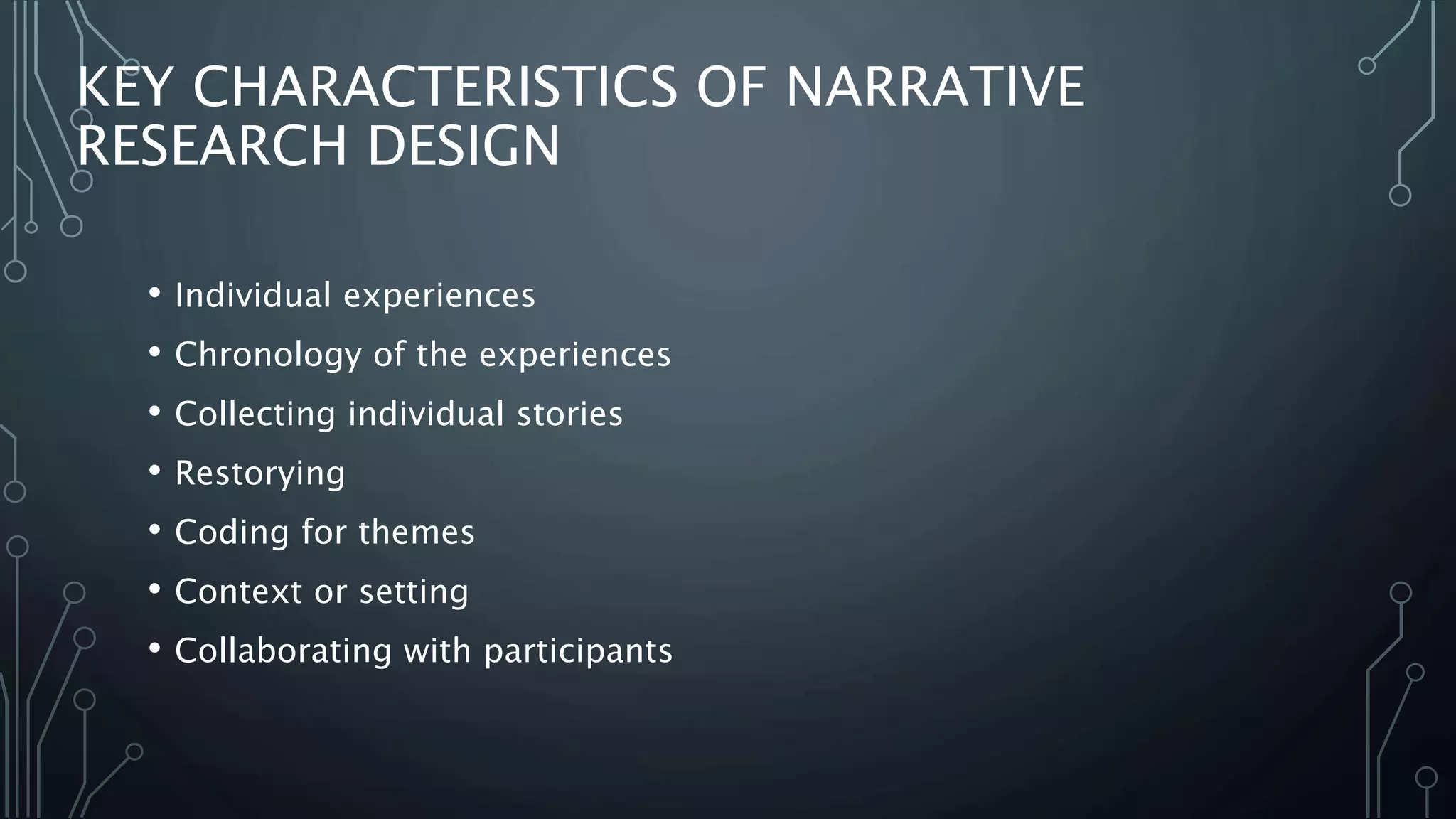 KEY CHARACTERISTICS OF NARRATIVE RESEARCH DESIGN

• Individual experiences
• Chronology of the experiences
• Collecting individual stories
• Restorying
• Coding for themes
• Context or setting
• Collaborating with participants